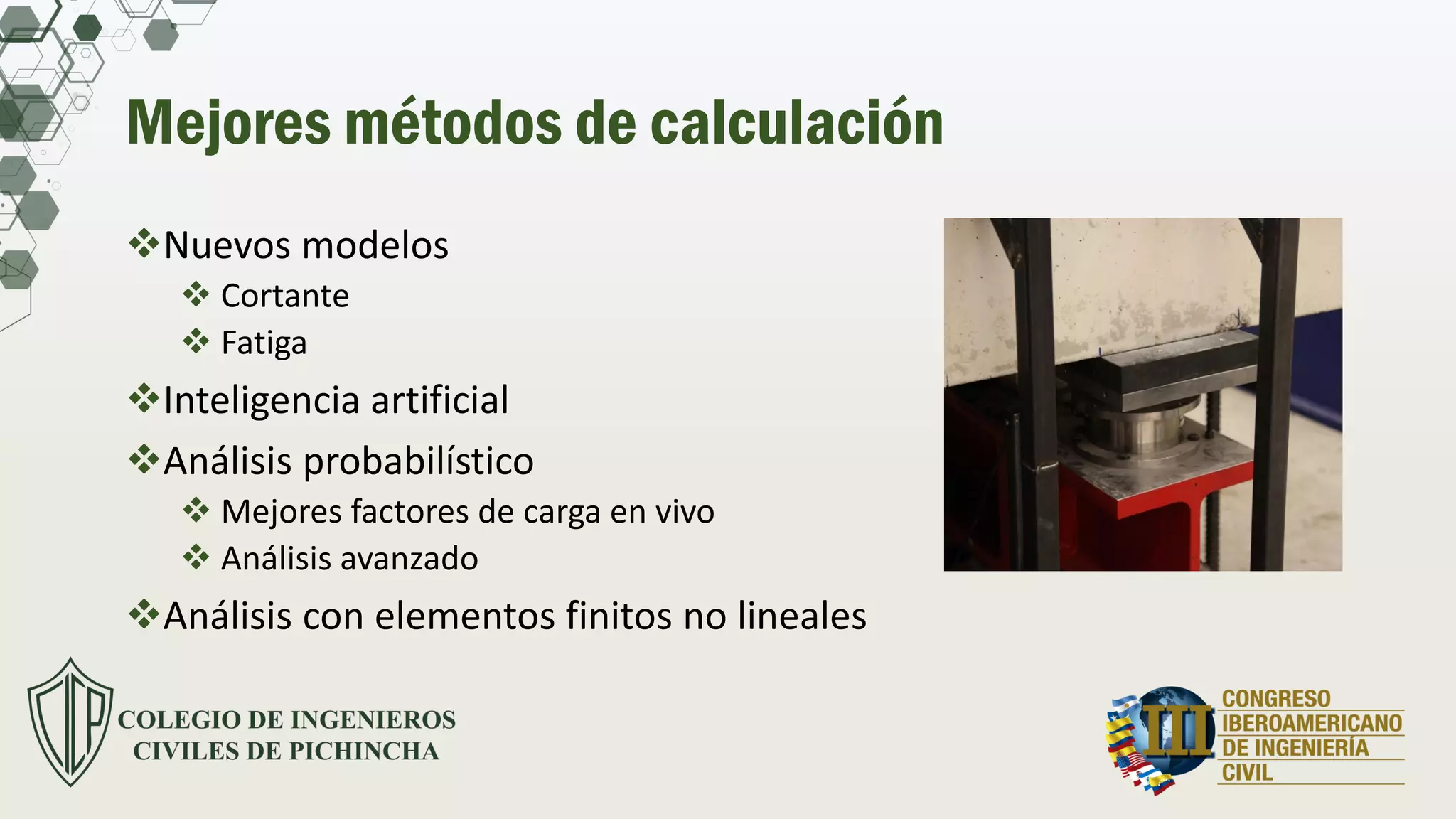 Mejores métodos de calculación

❖Nuevos modelos
❖ Cortante
❖ Fatiga
❖Inteligencia artificial
❖Análisis probabilístico
❖ Mejores factores de carga en vivo
❖ Análisis avanzado
❖Análisis con elementos finitos no lineales

CICP
COLEGIO DE INGENIEROS
CIVILES DE PICHINCHA

III
CONGRESO
IBEROAMERICANO
DE INGENIERÍA
CIVIL